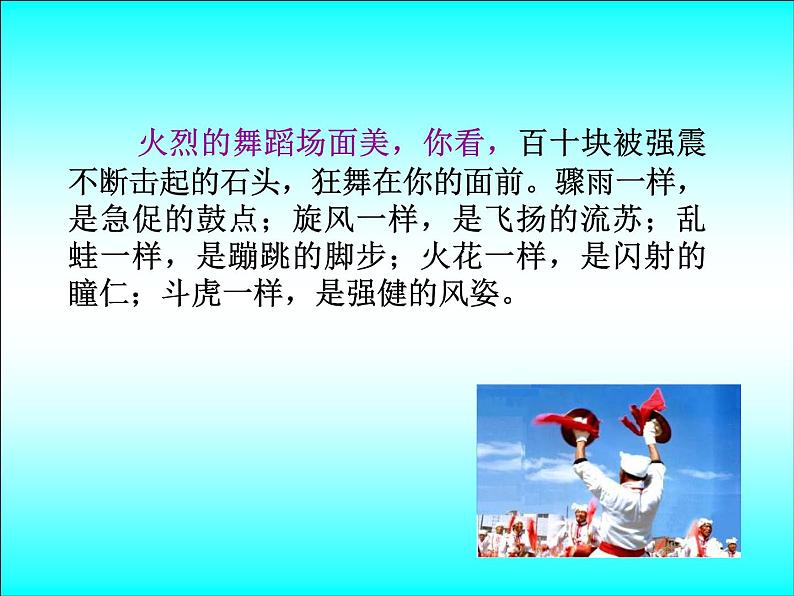 火烈的舞蹈场面美，你看，百十块被强震不断击起的石头，狂舞在你的面前。骤雨一样，是急促的鼓点；旋风一样，是飞扬的流苏；乱蛙一样，是蹦跳的脚步；火花一样，是闪射的瞳仁；斗虎一样，是强健的风姿。